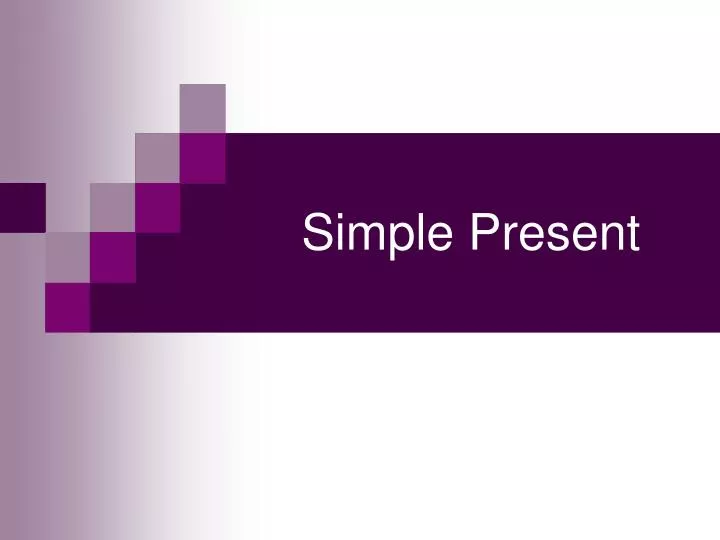 Simple Present